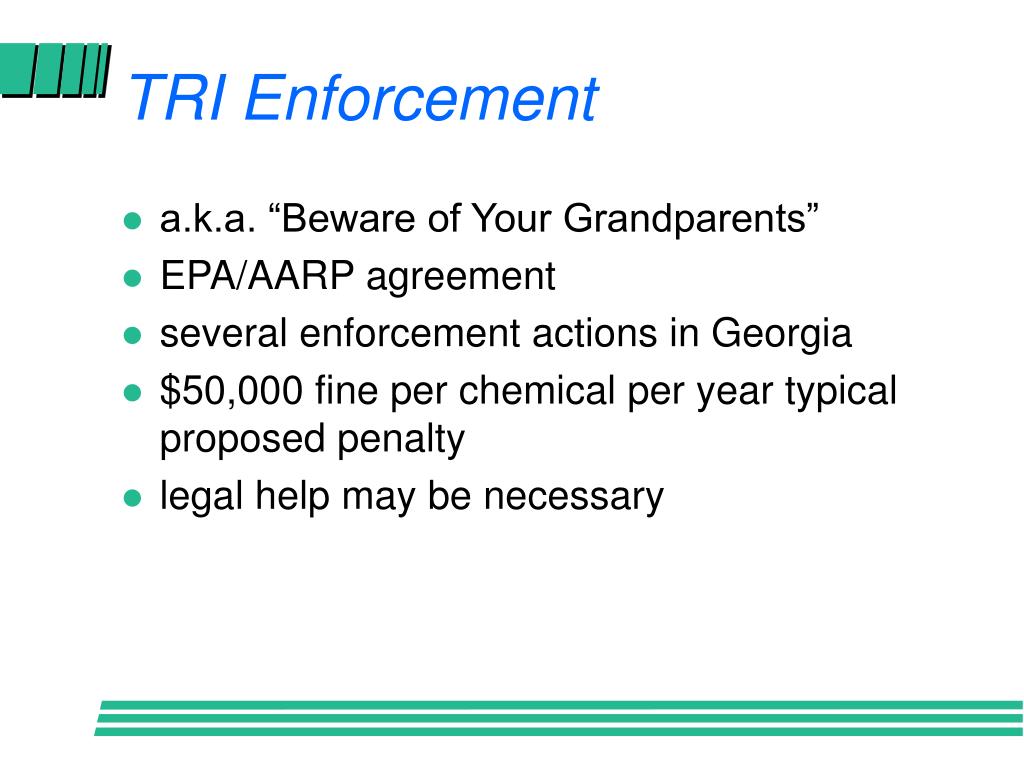 TRI Enforcement

- a.k.a. “Beware of Your Grandparents”
- EPA/AARP agreement
- several enforcement actions in Georgia
- \$50,000 fine per chemical per year typical proposed penalty
- legal help may be necessary